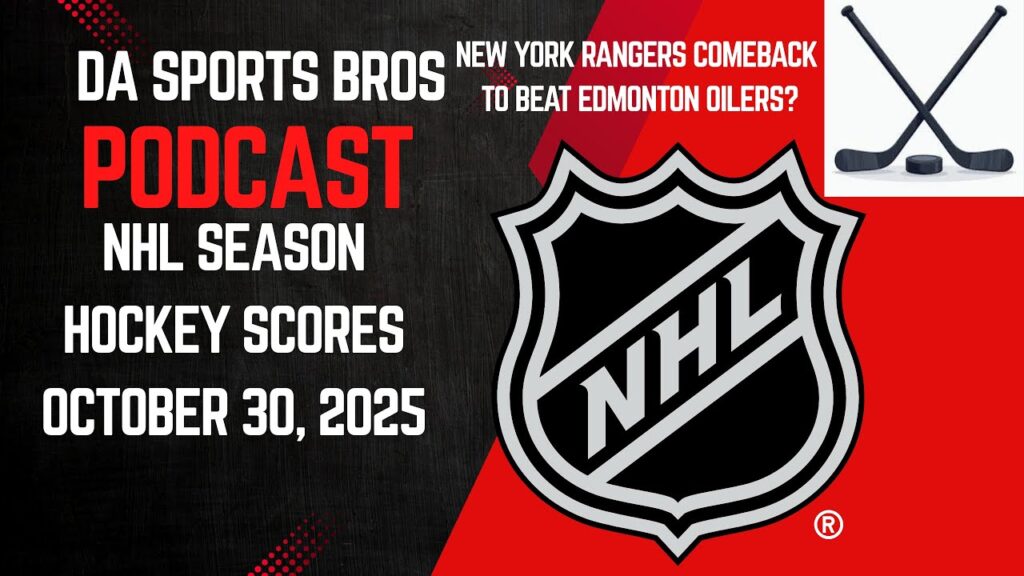 DA SPORTS BROS
PODCAST
NHL SEASON
HOCKEY SCORES
OCTOBER 30, 2025

NEW YORK RANGERS COMEBACK TO BEAT EDMONTON OILERS?

NHL
®